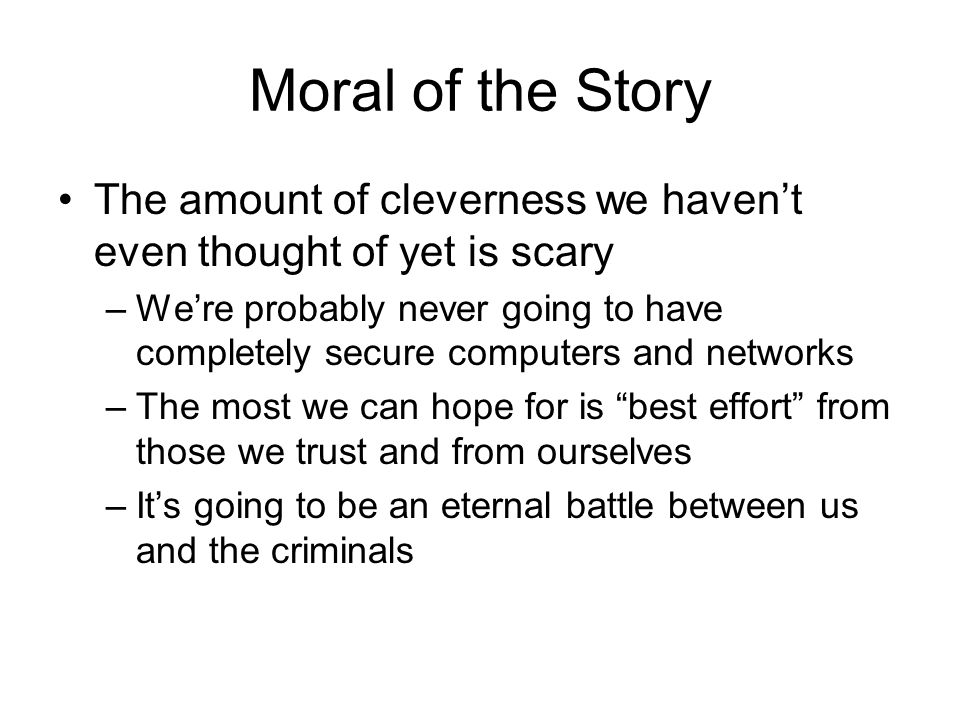 Moral of the Story

• The amount of cleverness we haven’t even thought of yet is scary
– We’re probably never going to have completely secure computers and networks
– The most we can hope for is “best effort” from those we trust and from ourselves
– It’s going to be an eternal battle between us and the criminals